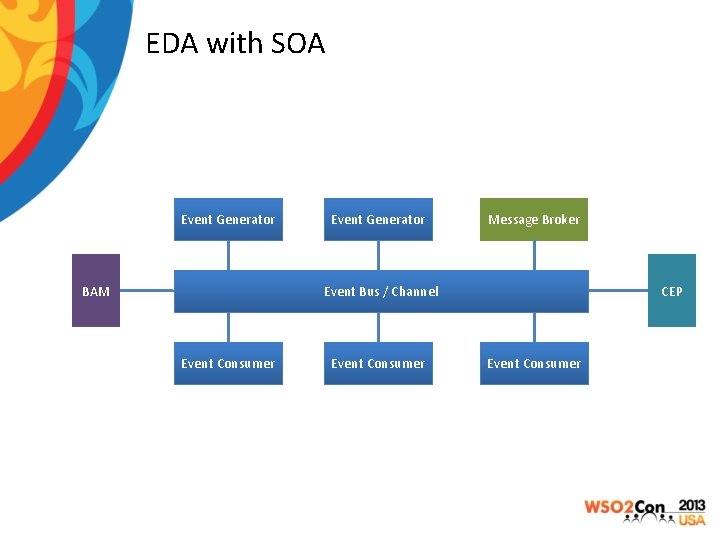 EDA with SOA

Event Generator

Event Generator

Message Broker

BAM

Event Bus / Channel

CEP

Event Consumer

Event Consumer

Event Consumer

WSO2Con 2013 USA